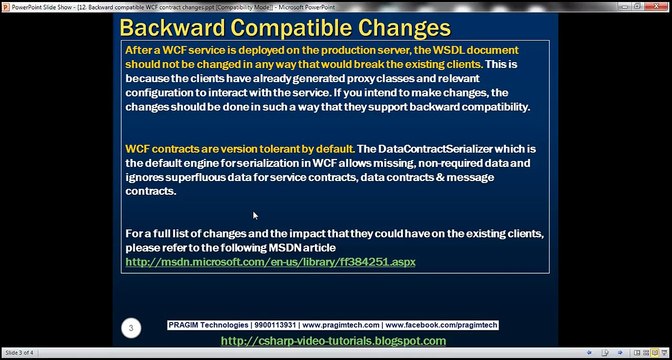 PowerPoint Slide Show - [12. Backward compatible WCF contract changes.ppt [Compatibility Mode]] - Microsoft PowerPoint

Backward Compatible Changes

After a WCF service is deployed on the production server, the WSDL document should not be changed in any way that would break the existing clients. This is because the clients have already generated proxy classes and relevant configuration to interact with the service. If you intend to make changes, the changes should be done in such a way that they support backward compatibility.

WCF contracts are version tolerant by default. The DataContractSerializer which is the default engine for serialization in WCF allows missing, non-required data and ignores superfluous data for service contracts, data contracts & message contracts.

For a full list of changes and the impact that they could have on the existing clients, please refer to the following MSDN article
http://msdn.microsoft.com/en-us/library/ff384251.aspx

3

PRAGIM Technologies | 9900113931 | www.pragimtech.com | www.facebook.com/pragimtech

http://csharp-video-tutorials.blogspot.com

Slide 3 of 4